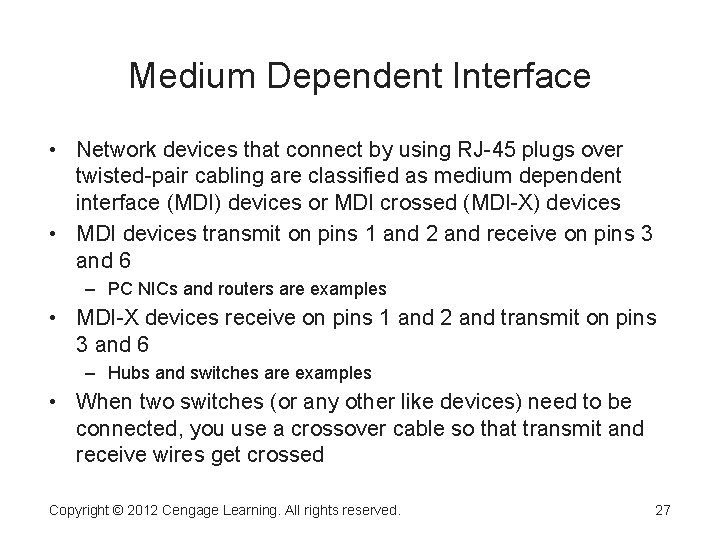 Medium Dependent Interface

• Network devices that connect by using RJ-45 plugs over twisted-pair cabling are classified as medium dependent interface (MDI) devices or MDI crossed (MDI-X) devices
• MDI devices transmit on pins 1 and 2 and receive on pins 3 and 6
– PC NICs and routers are examples
• MDI-X devices receive on pins 1 and 2 and transmit on pins 3 and 6
– Hubs and switches are examples
• When two switches (or any other like devices) need to be connected, you use a crossover cable so that transmit and receive wires get crossed

Copyright © 2012 Cengage Learning. All rights reserved. 27